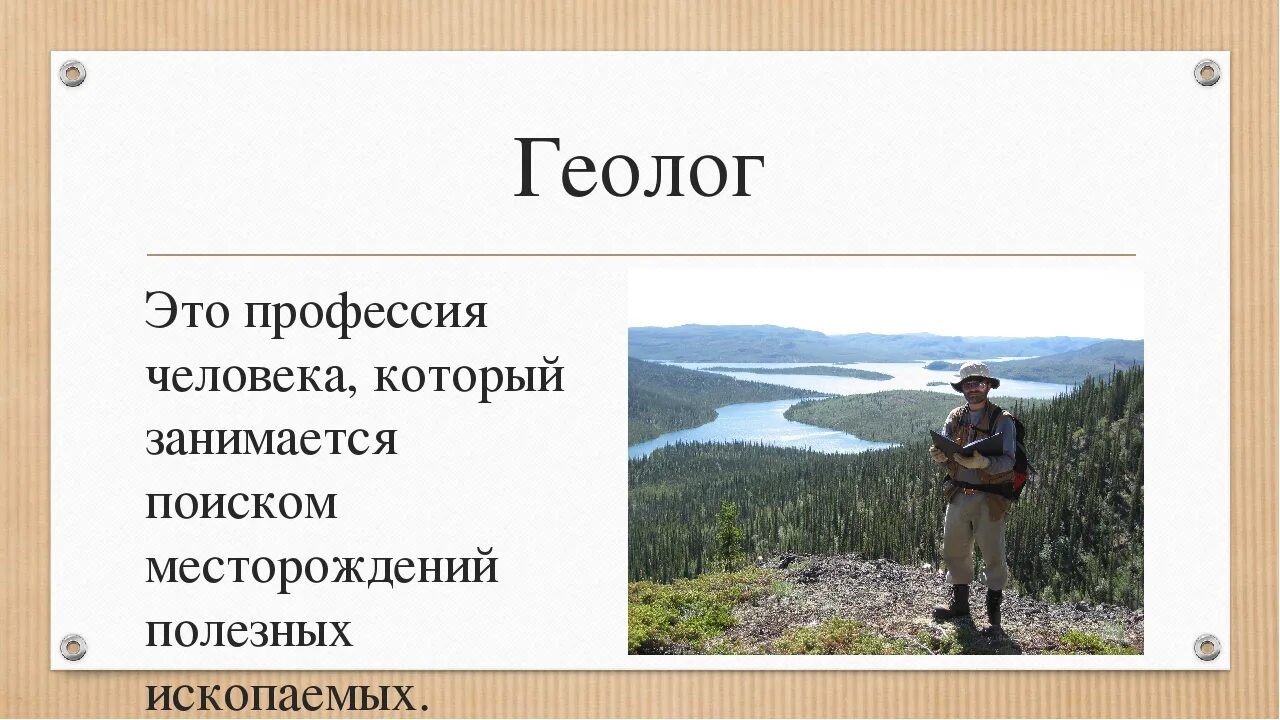 Геолог

Это профессия человека, который занимается поиском месторождений полезных ископаемых.